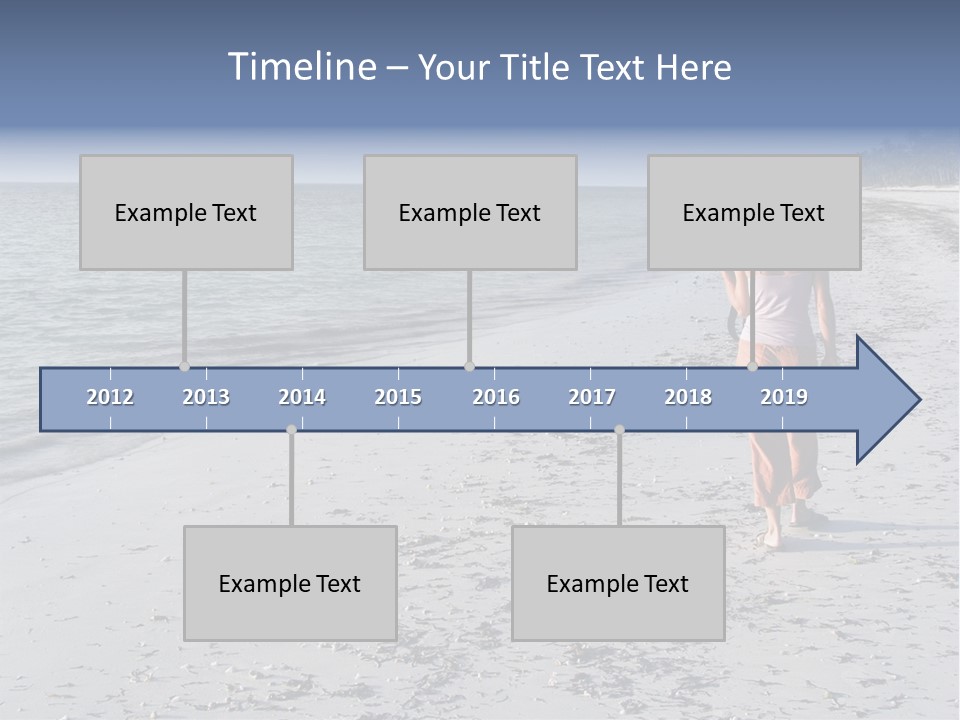 Timeline – Your Title Text Here

Example Text

Example Text

Example Text

2012 2013 2014 2015 2016 2017 2018 2019

Example Text

Example Text